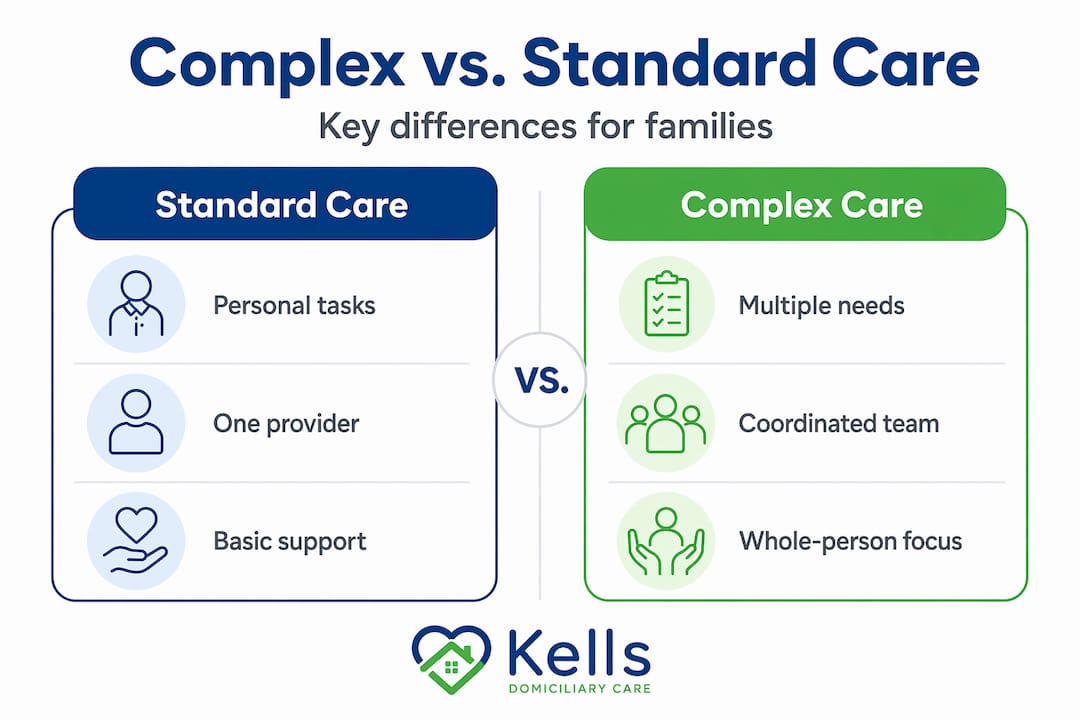 Complex vs. Standard Care

Key differences for families

Standard Care

Personal tasks

One provider

Basic support

VS.

Complex Care

Multiple needs

Coordinated team

Whole-person focus

Kells
DOMICILIARY CARE